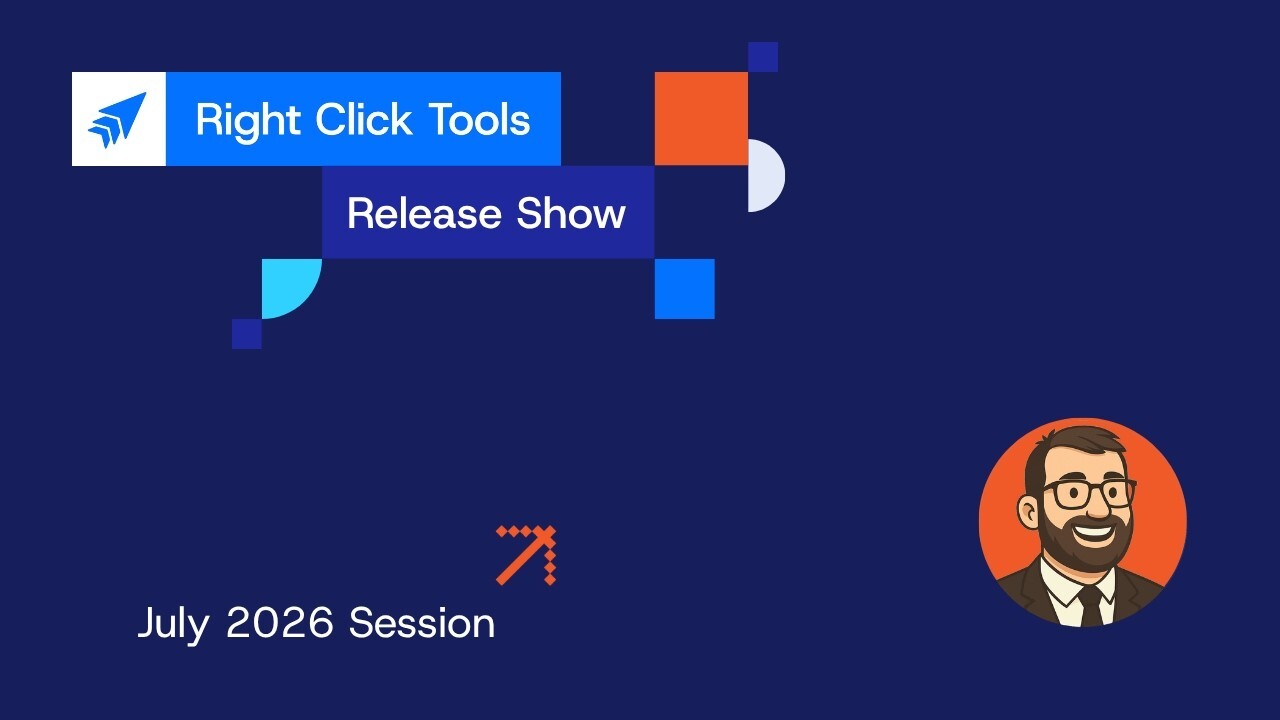 Right Click Tools

Release Show

July 2026 Session